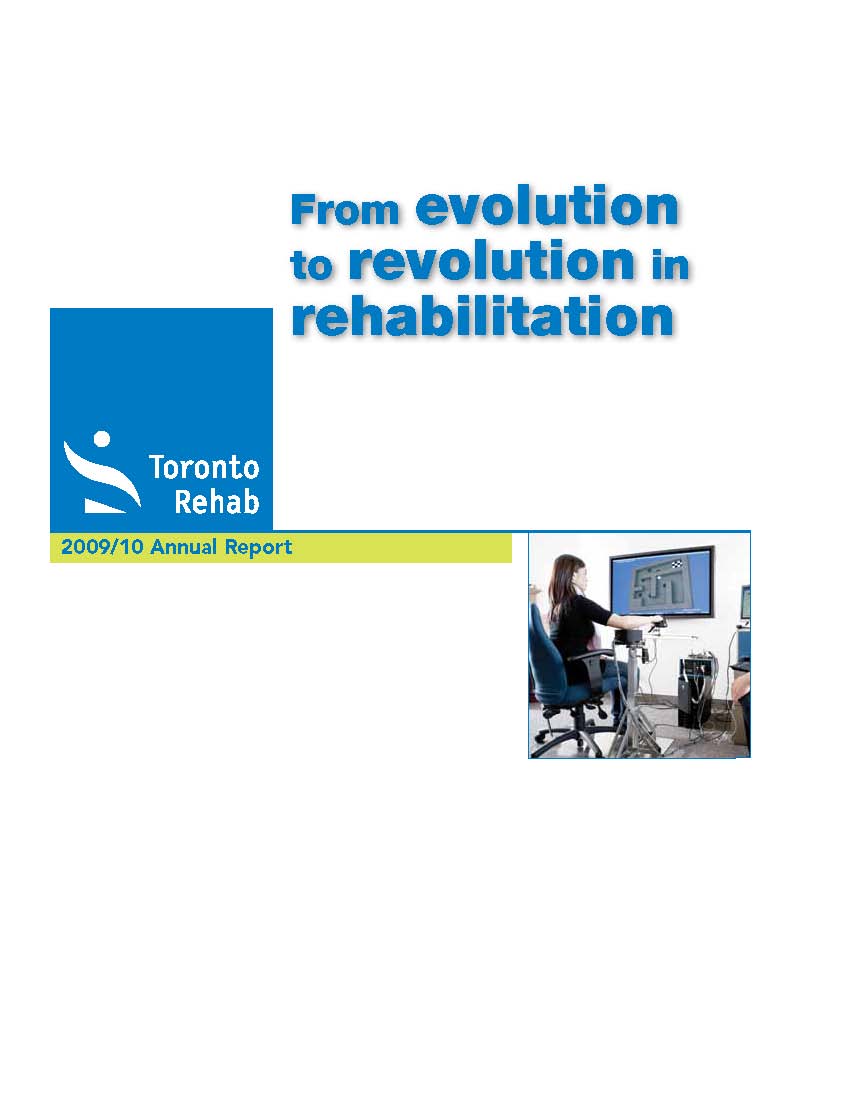 From evolution to revolution in rehabilitation

Toronto Rehab

2009/10 Annual Report